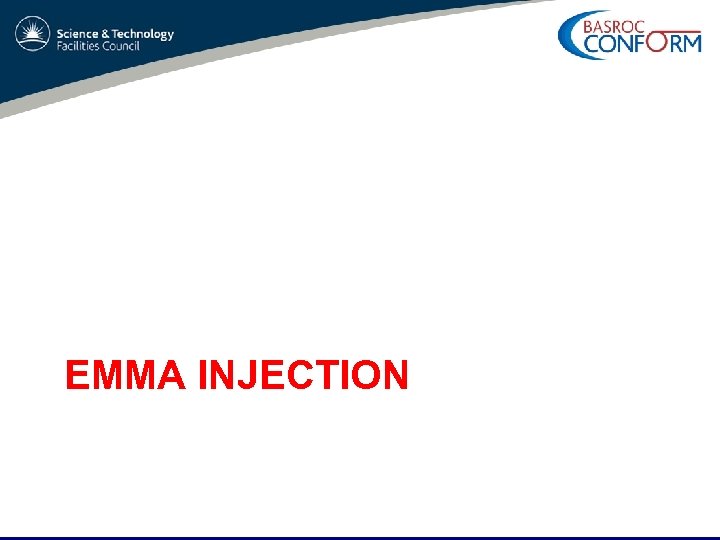 Science & Technology
Facilities Council

BASROC
CONFORM

EMMA INJECTION